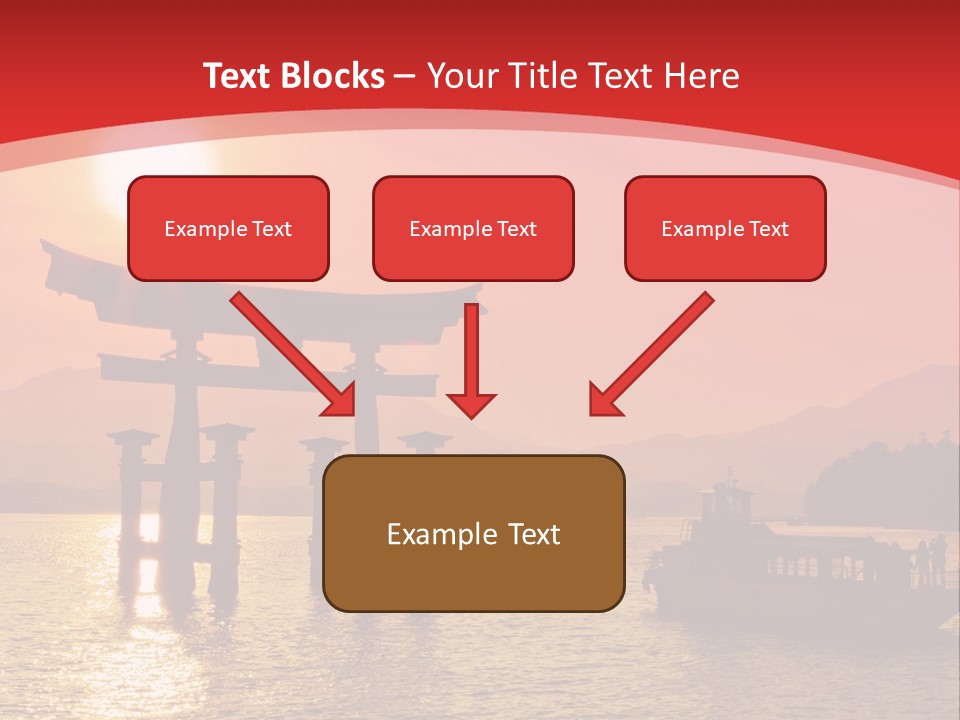 Text Blocks – Your Title Text Here

Example Text

Example Text

Example Text

Example Text